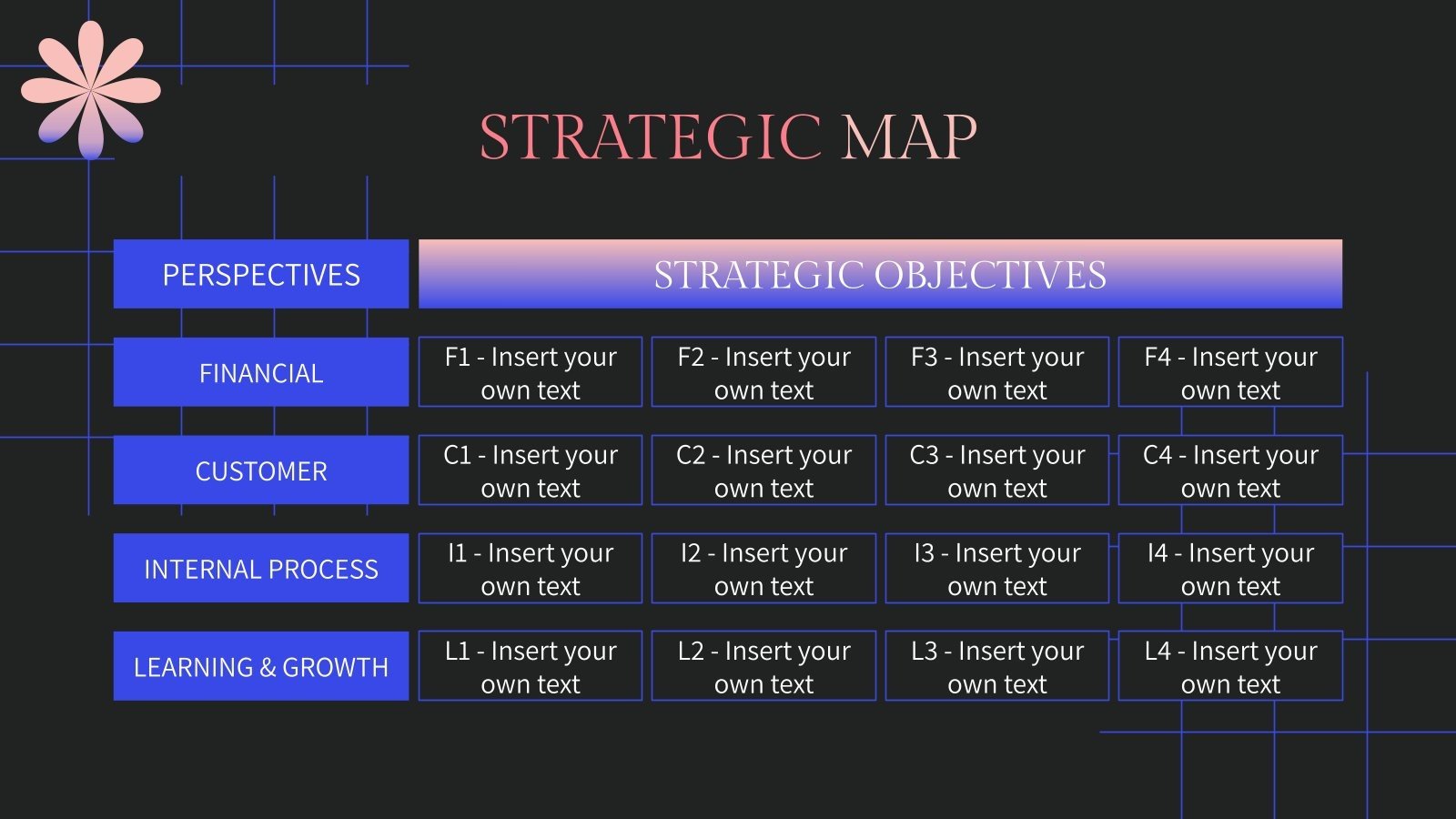 STRATEGIC MAP

| PERSPECTIVES | STRATEGIC OBJECTIVES | | | |
|---|---|---|---|---|
| FINANCIAL | F1 - Insert your own text | F2 - Insert your own text | F3 - Insert your own text | F4 - Insert your own text |
| CUSTOMER | C1 - Insert your own text | C2 - Insert your own text | C3 - Insert your own text | C4 - Insert your own text |
| INTERNAL PROCESS | I1 - Insert your own text | I2 - Insert your own text | I3 - Insert your own text | I4 - Insert your own text |
| LEARNING & GROWTH | L1 - Insert your own text | L2 - Insert your own text | L3 - Insert your own text | L4 - Insert your own text |